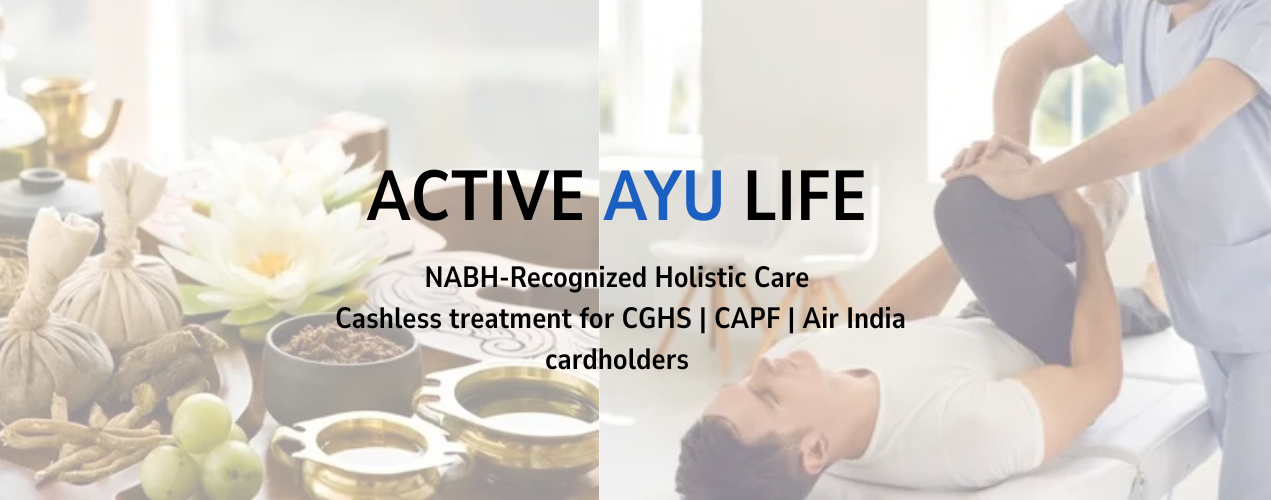 ACTIVE AYU LIFE

NABH-Recognized Holistic Care
Cashless treatment for CGHS | CAPF | Air India cardholders